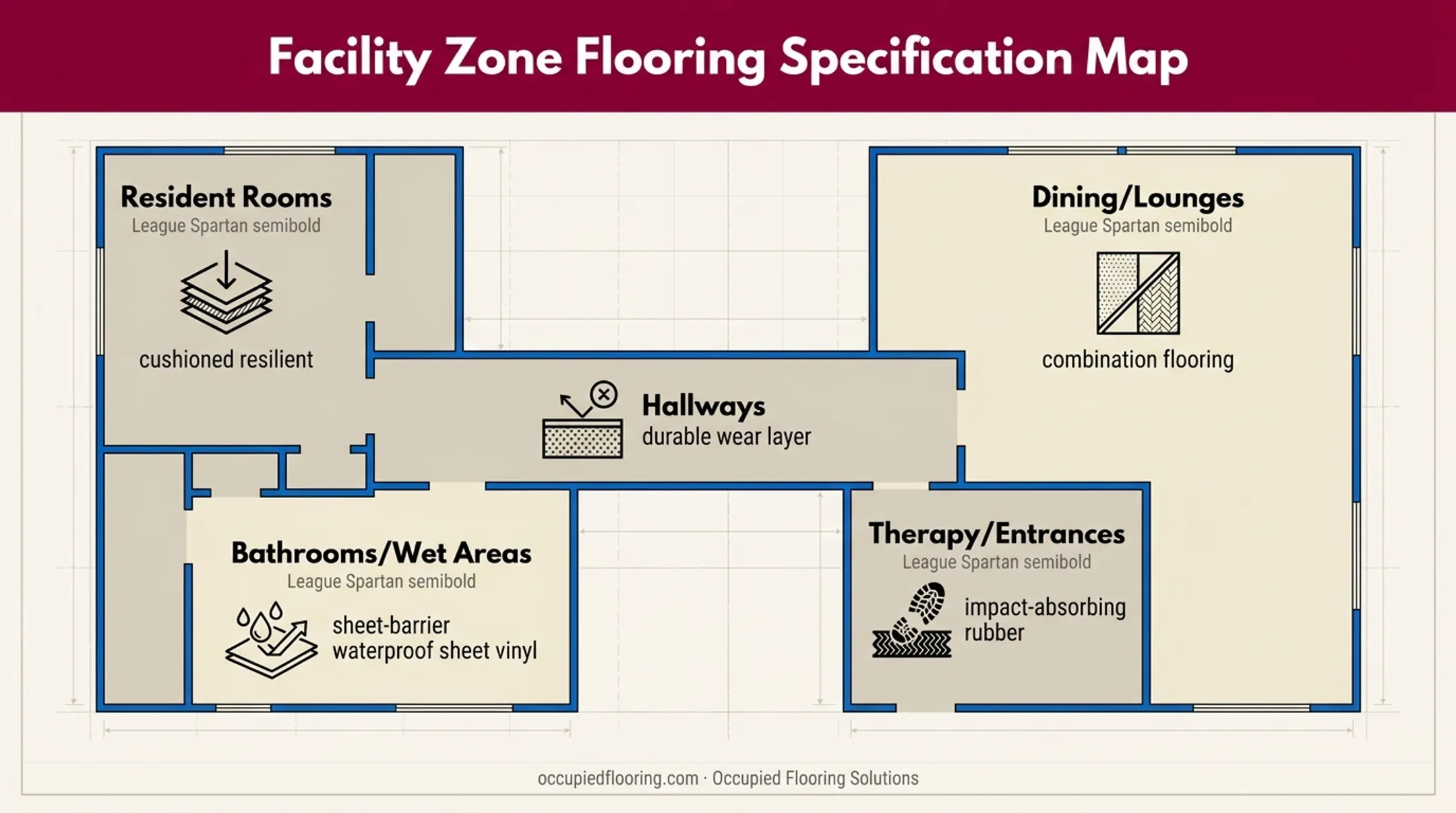 Facility Zone Flooring Specification Map

Resident Rooms
League Spartan semibold

cushioned resilient

Dining/Lounges
League Spartan semibold

combination flooring

Hallways
durable wear layer

Bathrooms/Wet Areas
League Spartan semibold

sheet-barrier waterproof sheet vinyl

Therapy/Entrances
League Spartan semibold

impact-absorbing rubber

occupiedflooring.com · Occupied Flooring Solutions